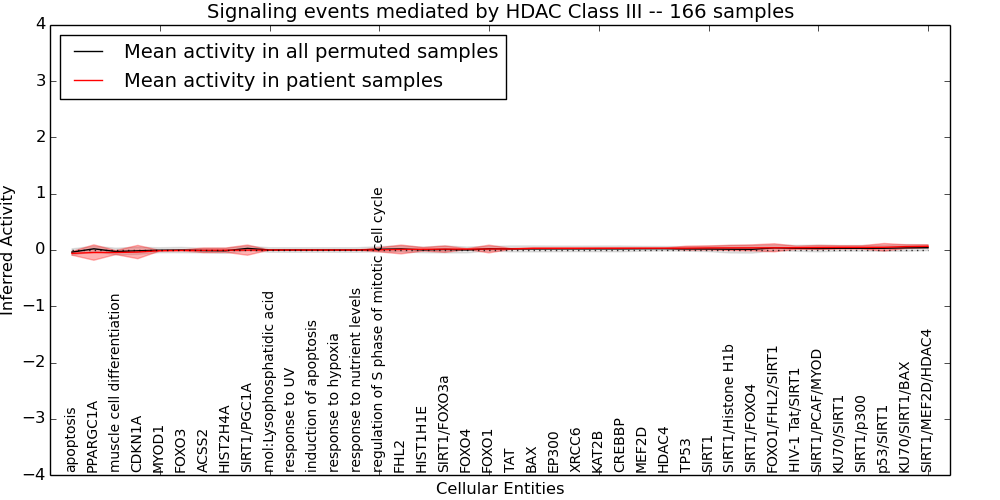 Signaling events mediated by HDAC Class III -- 166 samples

Mean activity in all permuted samples
Mean activity in patient samples

Inferred Activity

4
3
2
1
0
−1
−2
−3
−4

apoptosis
PPARGC1A
muscle cell differentiation
CDKN1A
MYOD1
FOXO3
ACSS2
HIST2H4A
SIRT1/PGC1A
mol:Lysophosphatidic acid
response to UV
induction of apoptosis
response to hypoxia
response to nutrient levels
regulation of S phase of mitotic cell cycle
FHL2
HIST1H1E
SIRT1/FOXO3a
FOXO4
FOXO1
TAT
BAX
EP300
XRCC6
KAT2B
CREBBP
MEF2D
HDAC4
TP53
SIRT1
SIRT1/Histone H1b
SIRT1/FOXO4
FOXO1/FHL2/SIRT1
HIV-1 Tat/SIRT1
SIRT1/PCAF/MYOD
KU70/SIRT1
SIRT1/p300
p53/SIRT1
KU70/SIRT1/BAX
SIRT1/MEF2D/HDAC4

Cellular Entities